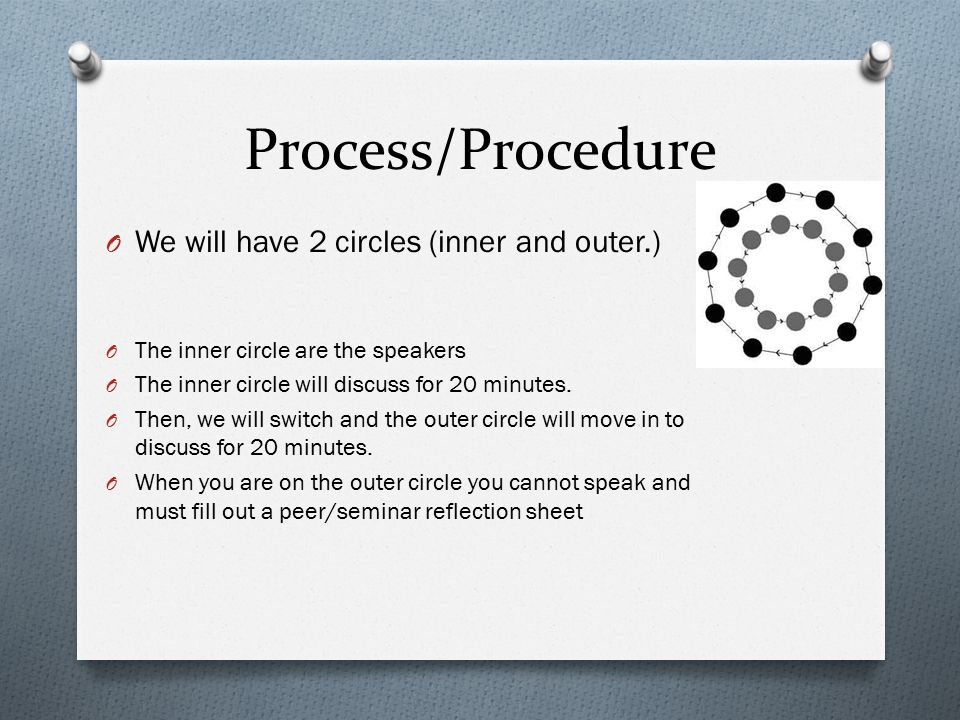 Process/Procedure

O We will have 2 circles (inner and outer.)

O The inner circle are the speakers
O The inner circle will discuss for 20 minutes.
O Then, we will switch and the outer circle will move in to discuss for 20 minutes.
O When you are on the outer circle you cannot speak and must fill out a peer/seminar reflection sheet